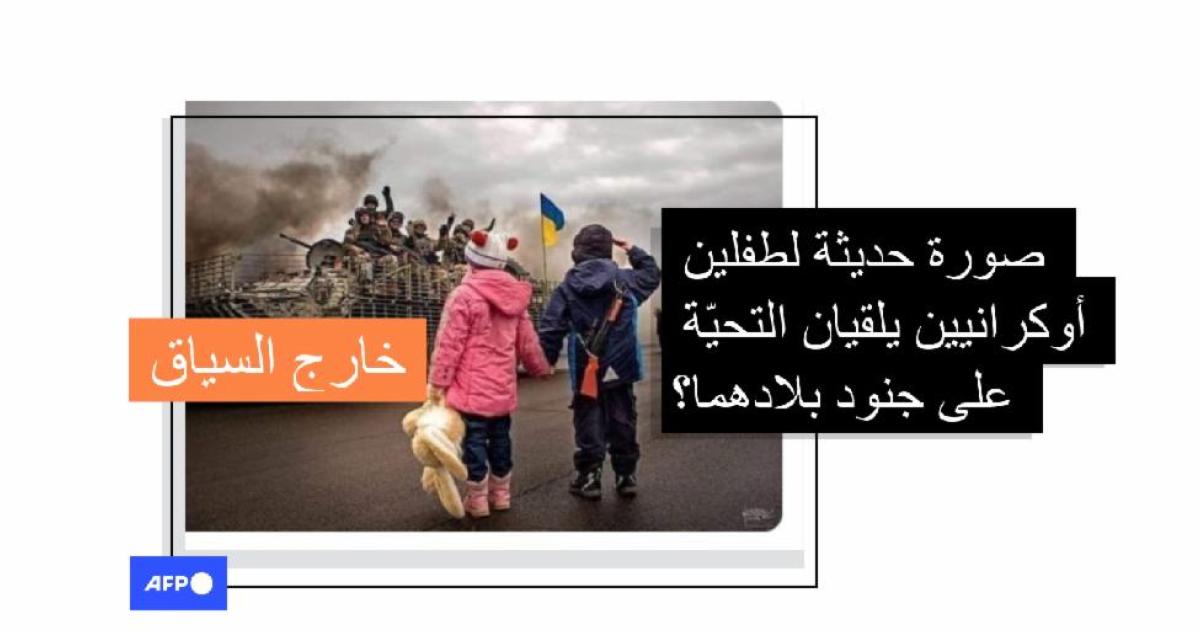 صورة حديثة لطفلين أوكرانيين يلقيان التحيّة على جنود بلادهما؟

خارج السياق

AFP